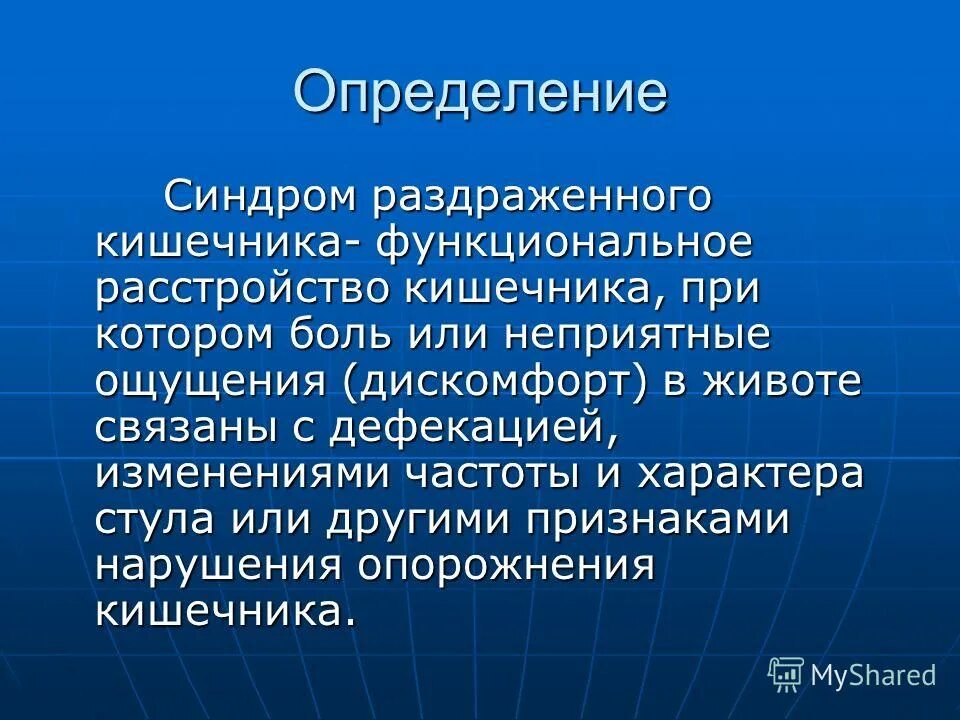 Определение

Синдром раздраженного кишечника- функциональное расстройство кишечника, при котором боль или неприятные ощущения (дискомфорт) в животе связаны с дефекацией, изменениями частоты и характера стула или другими признаками нарушения опорожнения кишечника.

MyShared